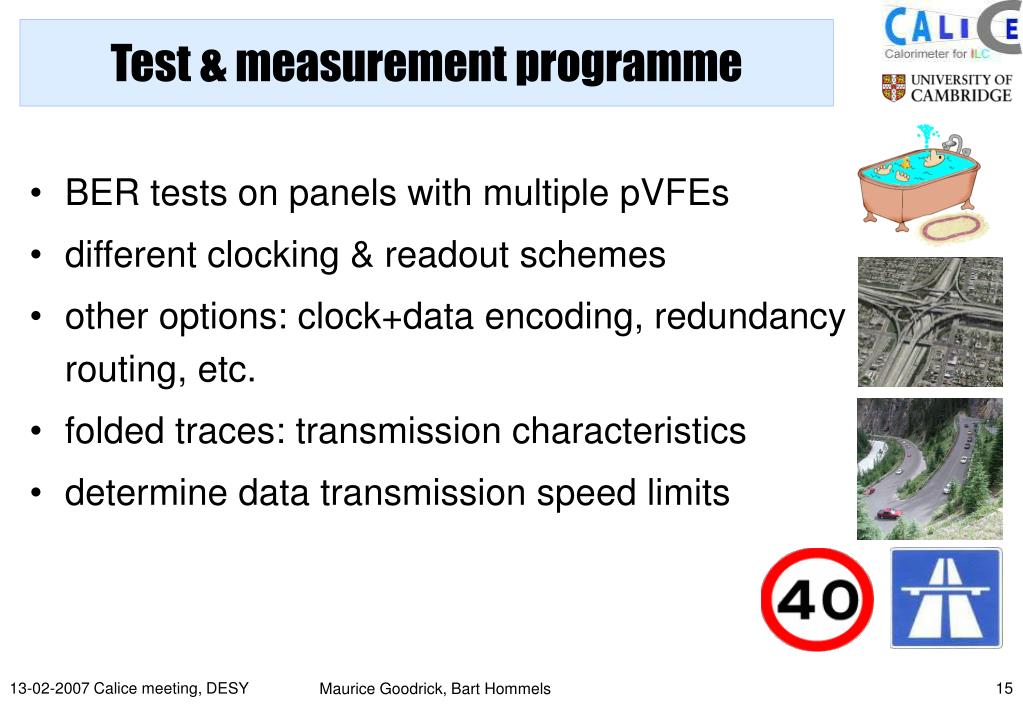 Test & measurement programme

CALICE
Calorimeter for ILC

UNIVERSITY OF CAMBRIDGE

• BER tests on panels with multiple pVFEs
• different clocking & readout schemes
• other options: clock+data encoding, redundancy routing, etc.
• folded traces: transmission characteristics
• determine data transmission speed limits

40

13-02-2007 Calice meeting, DESY    Maurice Goodrick, Bart Hommels    15